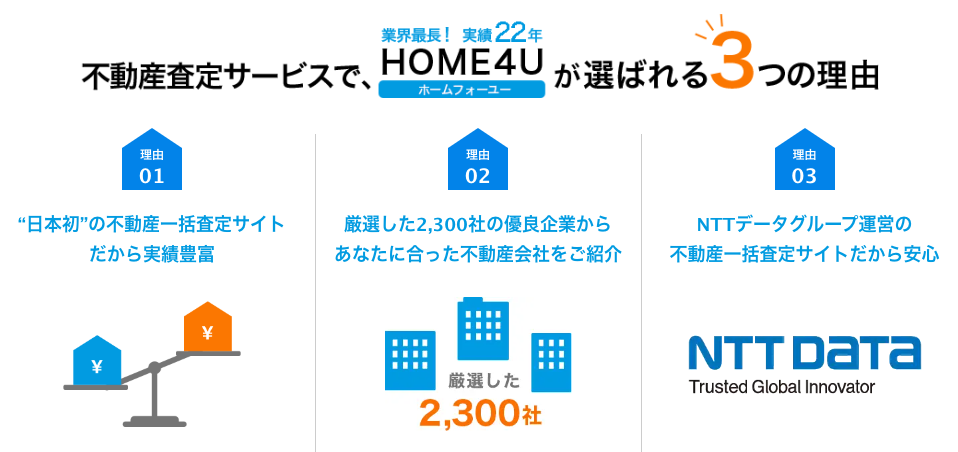 業界最長！ 実績22年

不動産査定サービスで、HOME4U ホームフォーユー が選ばれる3つの理由

理由 01

“日本初”の不動産一括査定サイトだから実績豊富

¥

¥

理由 02

厳選した2,300社の優良企業からあなたに合った不動産会社をご紹介

厳選した 2,300社

理由 03

NTTデータグループ運営の不動産一括査定サイトだから安心

NTT DATA
Trusted Global Innovator